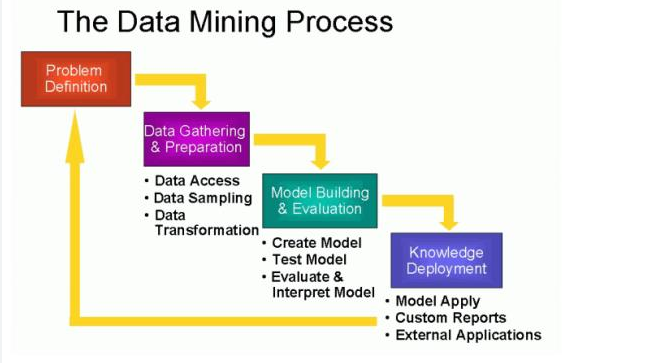 The Data Mining Process

Problem Definition

Data Gathering & Preparation

• Data Access
• Data Sampling
• Data Transformation

Model Building & Evaluation

• Create Model
• Test Model
• Evaluate & Interpret Model

Knowledge Deployment

• Model Apply
• Custom Reports
• External Applications